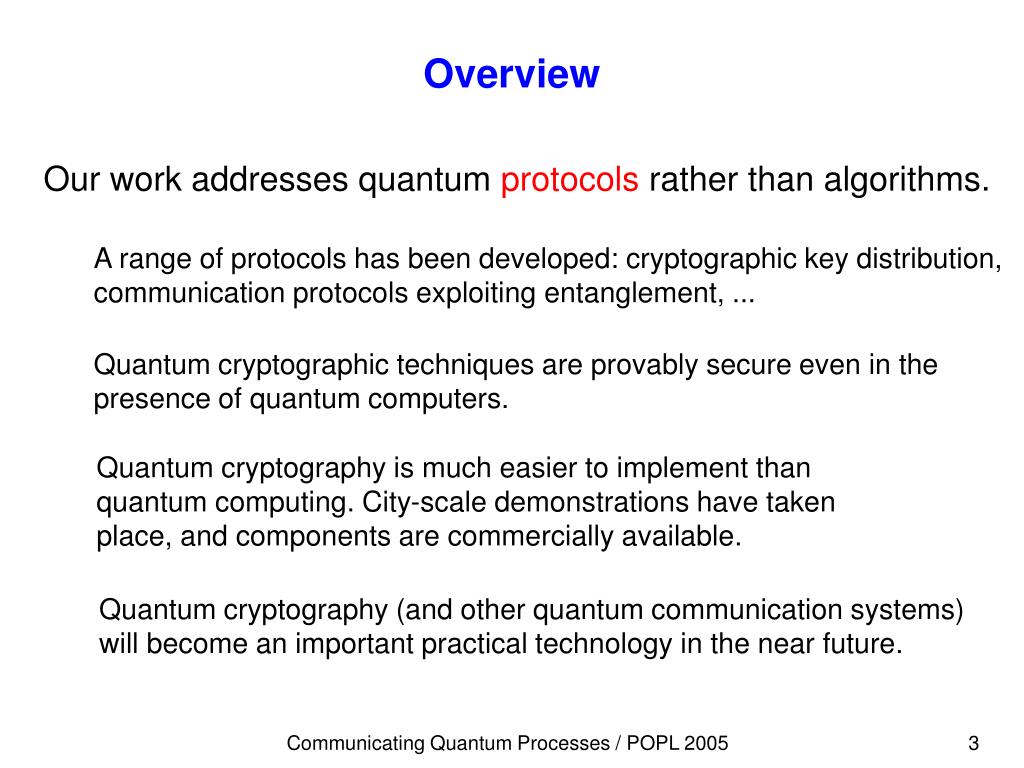 Overview

Our work addresses quantum protocols rather than algorithms.

A range of protocols has been developed: cryptographic key distribution, communication protocols exploiting entanglement, ...

Quantum cryptographic techniques are provably secure even in the presence of quantum computers.

Quantum cryptography is much easier to implement than quantum computing. City-scale demonstrations have taken place, and components are commercially available.

Quantum cryptography (and other quantum communication systems) will become an important practical technology in the near future.

Communicating Quantum Processes / POPL 2005

3